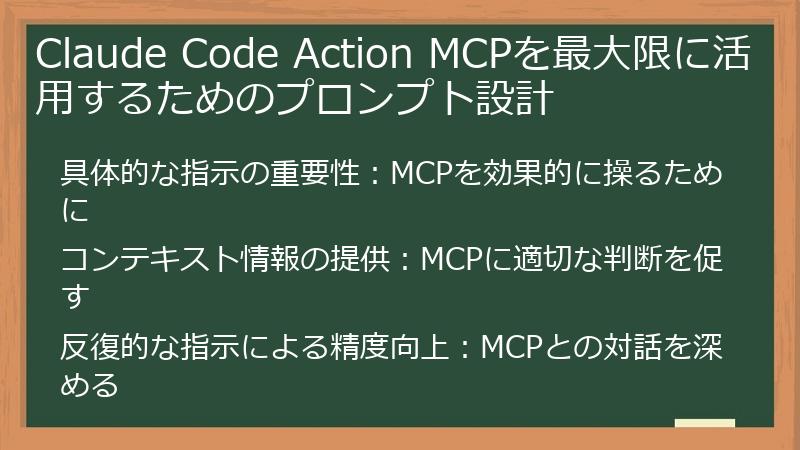 Claude Code Action MCPを最大限に活用するためのプロンプト設計

具体的な指示の重要性：MCPを効果的に操るために

コンテキスト情報の提供：MCPに適切な判断を促す

反復的な指示による精度向上：MCPとの対話を深める